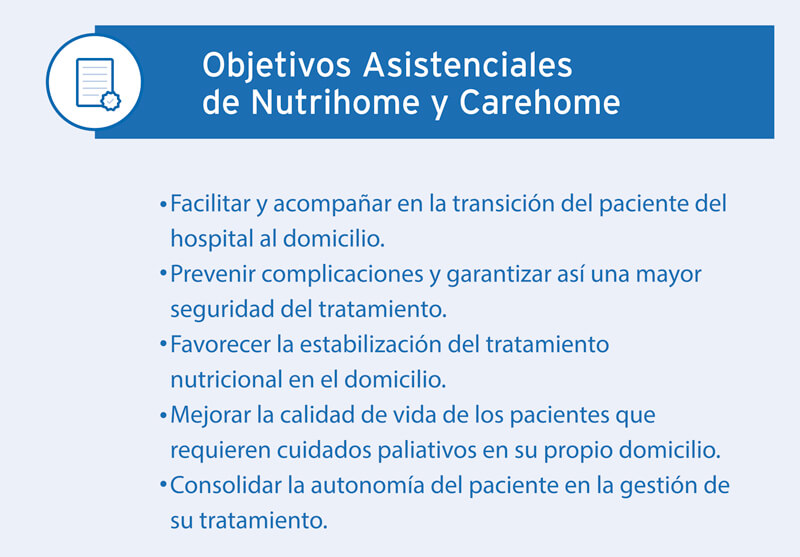 Objetivos Asistenciales de Nutrihome y Carehome

• Facilitar y acompañar en la transición del paciente del hospital al domicilio.
• Prevenir complicaciones y garantizar así una mayor seguridad del tratamiento.
• Favorecer la estabilización del tratamiento nutricional en el domicilio.
• Mejorar la calidad de vida de los pacientes que requieren cuidados paliativos en su propio domicilio.
• Consolidar la autonomía del paciente en la gestión de su tratamiento.